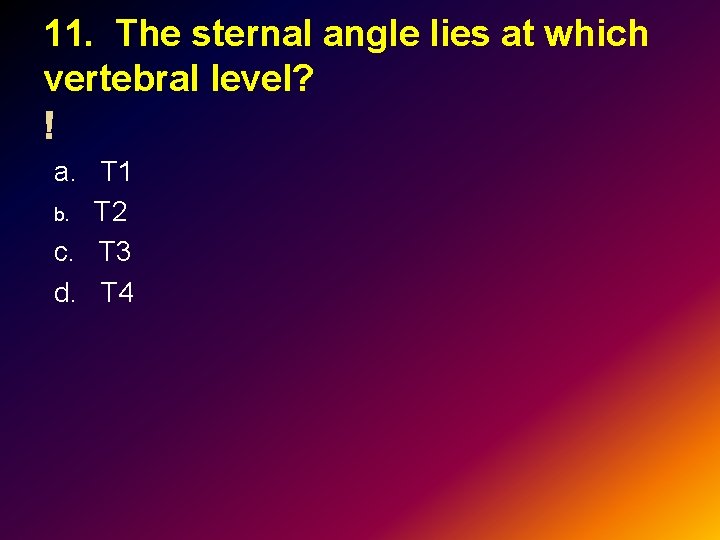 11. The sternal angle lies at which vertebral level?

!

a. T1
b. T2
c. T3
d. T4